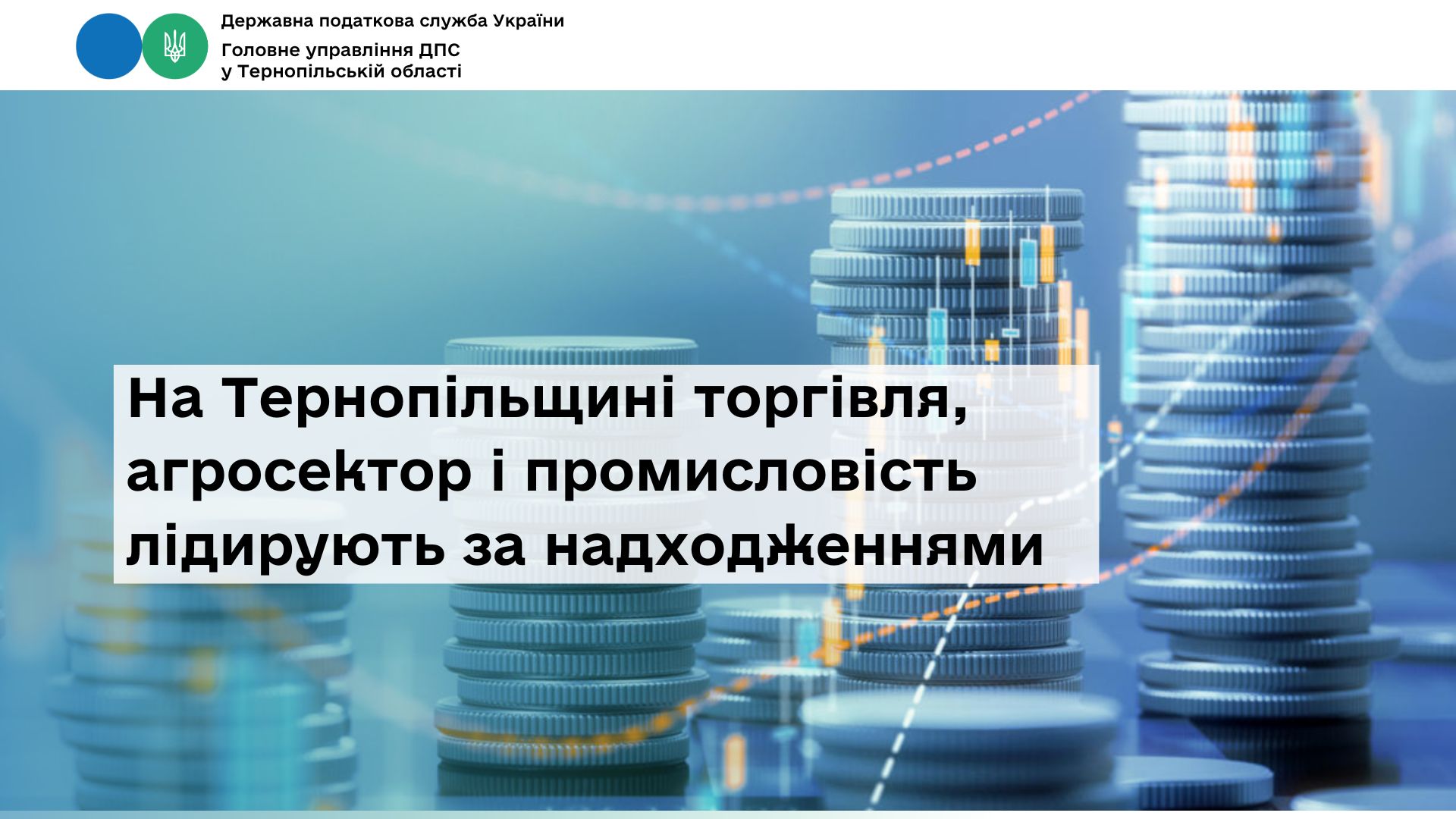 Державна податкова служба України
Головне управління ДПС
у Тернопільській області

На Тернопільщині торгівля, агросектор і промисловість лідирують за надходженнями